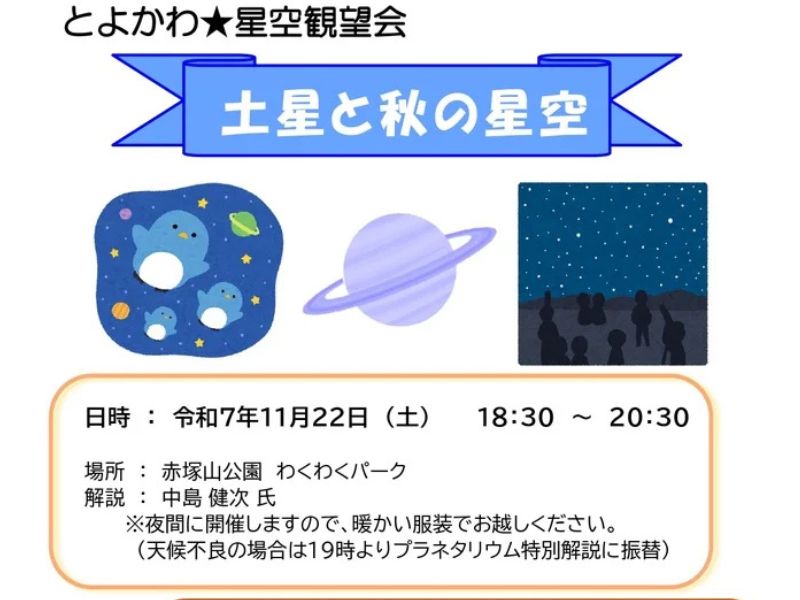 とよかわ★星空観望会

土星と秋の星空

日時 ： 令和7年11月22日（土） 18:30 ～ 20:30

場所 ： 赤塚山公園 わくわくパーク
解説 ： 中島 健次 氏
※夜間に開催しますので、暖かい服装でお越しください。
（天候不良の場合は19時よりプラネタリウム特別解説に振替）